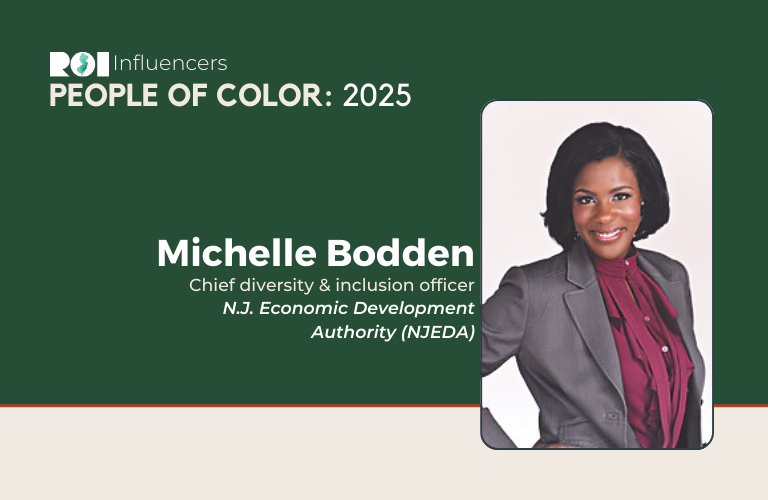 ROI Influencers
PEOPLE OF COLOR: 2025

Michelle Bodden
Chief diversity & inclusion officer
N.J. Economic Development Authority (NJEDA)